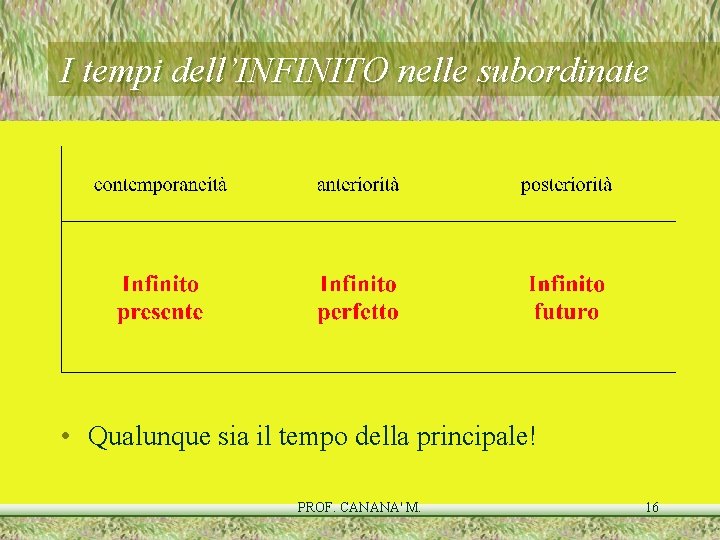 I tempi dell'INFINITO nelle subordinate

| contemporaneità | anteriorità | posteriorità |
|---|---|---|
| Infinito presente | Infinito perfetto | Infinito futuro |

• Qualunque sia il tempo della principale!

PROF. CANANA' M.

16